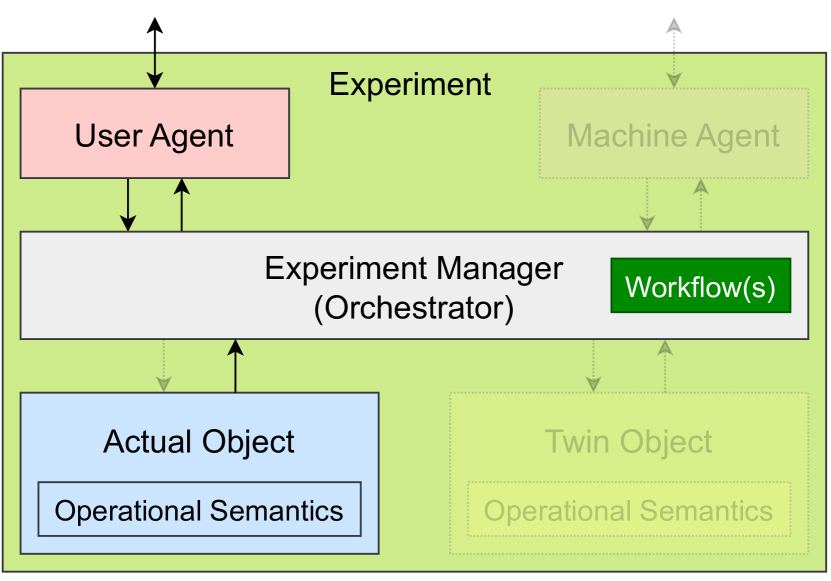 Experiment

User Agent

Machine Agent

Experiment Manager
(Orchestrator)

Workflow(s)

Actual Object

Operational Semantics

Twin Object

Operational Semantics